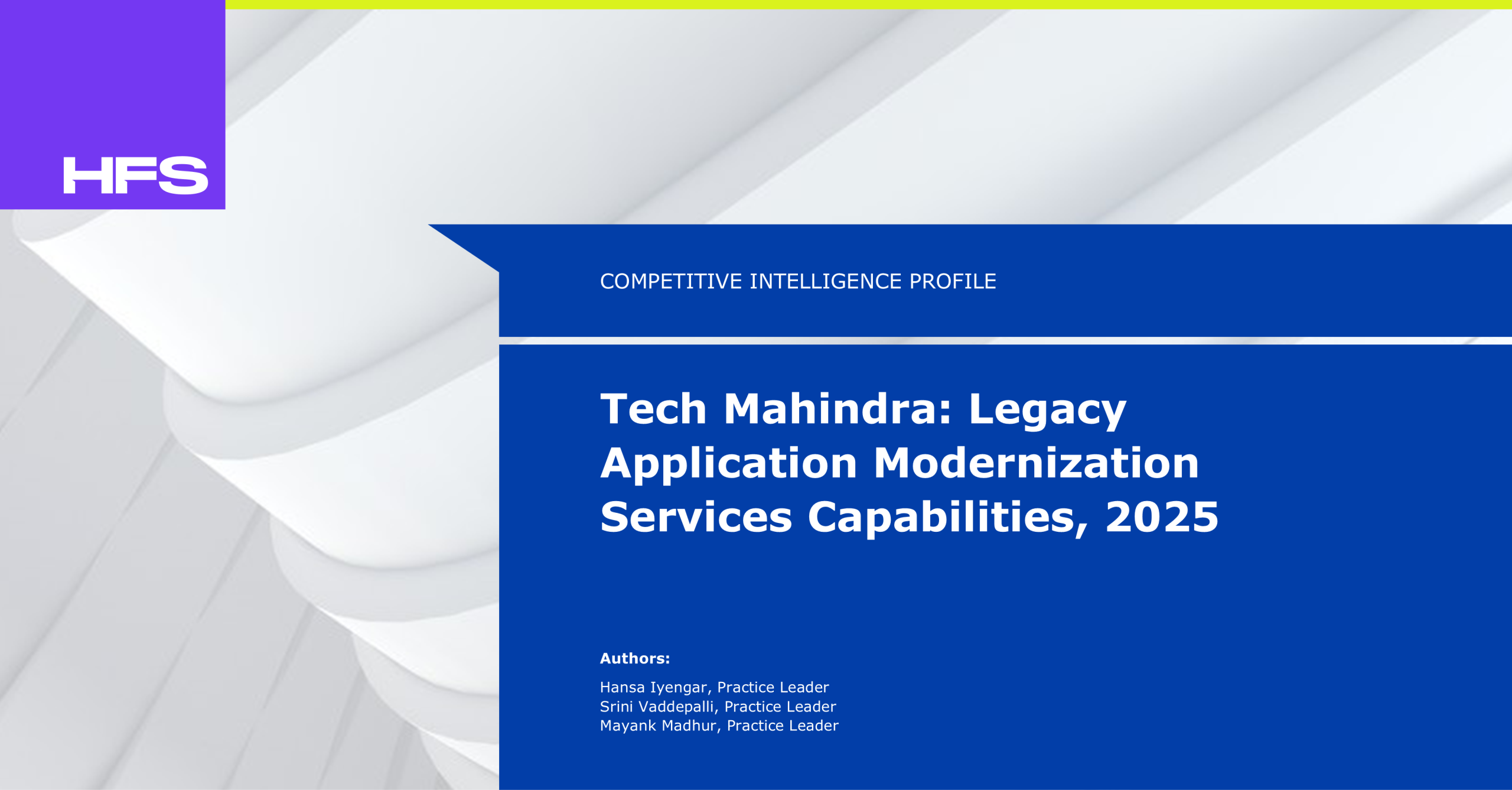 HFS

COMPETITIVE INTELLIGENCE PROFILE

Tech Mahindra: Legacy Application Modernization Services Capabilities, 2025

Authors:

Hansa Iyengar, Practice Leader
Srini Vaddepalli, Practice Leader
Mayank Madhur, Practice Leader